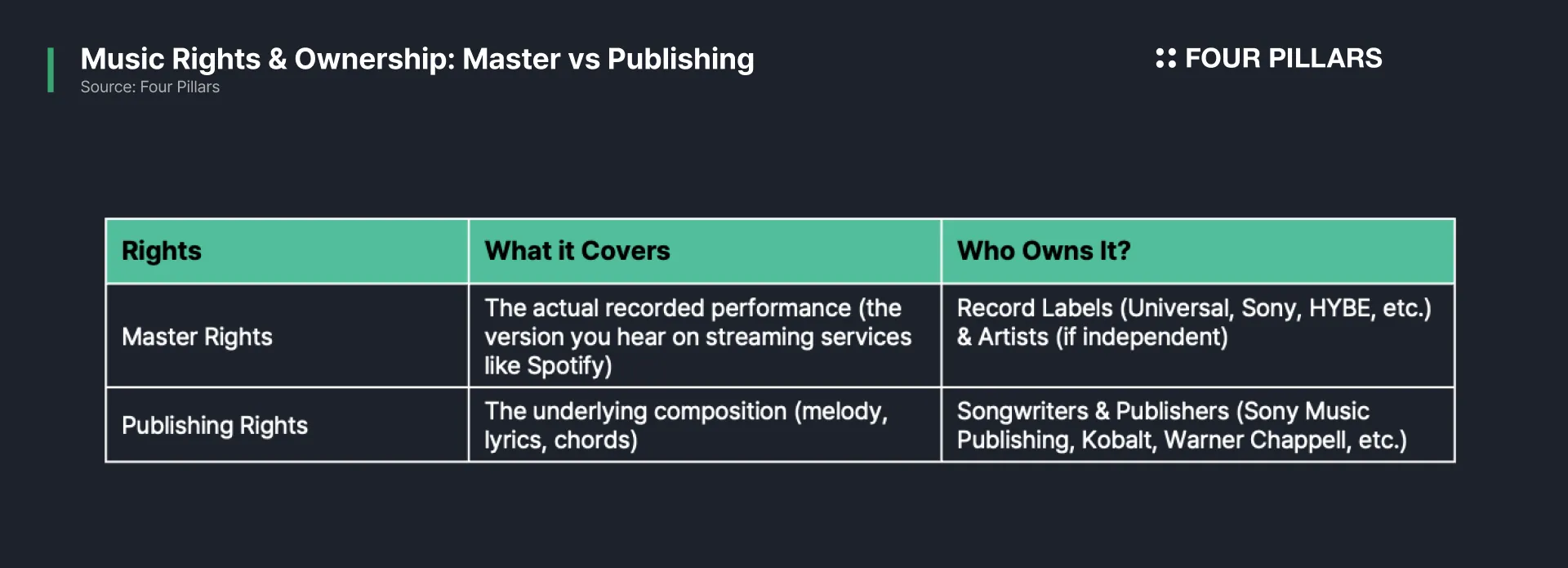 Music Rights & Ownership: Master vs Publishing
Source: Four Pillars

FOUR PILLARS

| Rights | What it Covers | Who Owns It? |
|---|---|---|
| Master Rights | The actual recorded performance (the version you hear on streaming services like Spotify) | Record Labels (Universal, Sony, HYBE, etc.) & Artists (if independent) |
| Publishing Rights | The underlying composition (melody, lyrics, chords) | Songwriters & Publishers (Sony Music Publishing, Kobalt, Warner Chappell, etc.) |